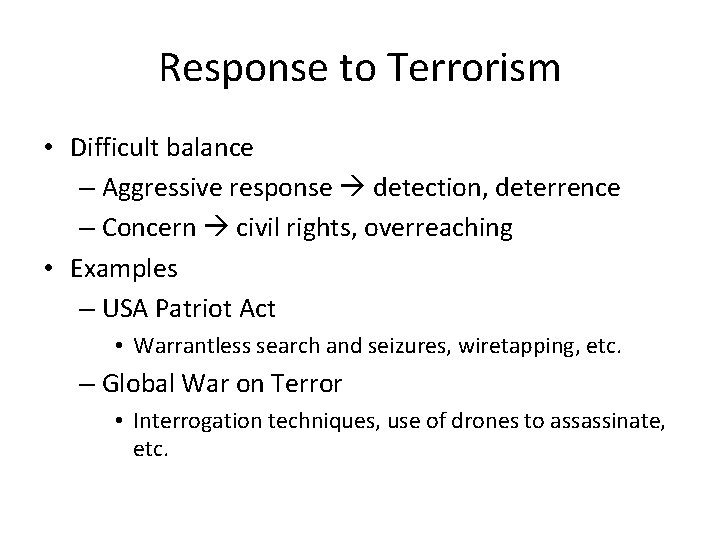 Response to Terrorism

• Difficult balance
– Aggressive response → detection, deterrence
– Concern → civil rights, overreaching
• Examples
– USA Patriot Act
• Warrantless search and seizures, wiretapping, etc.
– Global War on Terror
• Interrogation techniques, use of drones to assassinate, etc.